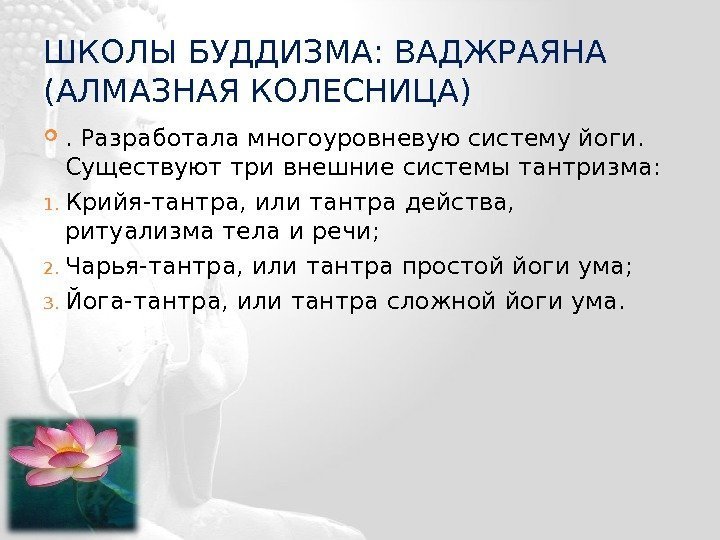 ШКОЛЫ БУДДИЗМА: ВАДЖРАЯНА (АЛМАЗНАЯ КОЛЕСНИЦА)

. Разработала многоуровневую систему йоги. Существуют три внешние системы тантризма:

1. Крийя-тантра, или тантра действа, ритуализма тела и речи;
2. Чарья-тантра, или тантра простой йоги ума;
3. Йога-тантра, или тантра сложной йоги ума.